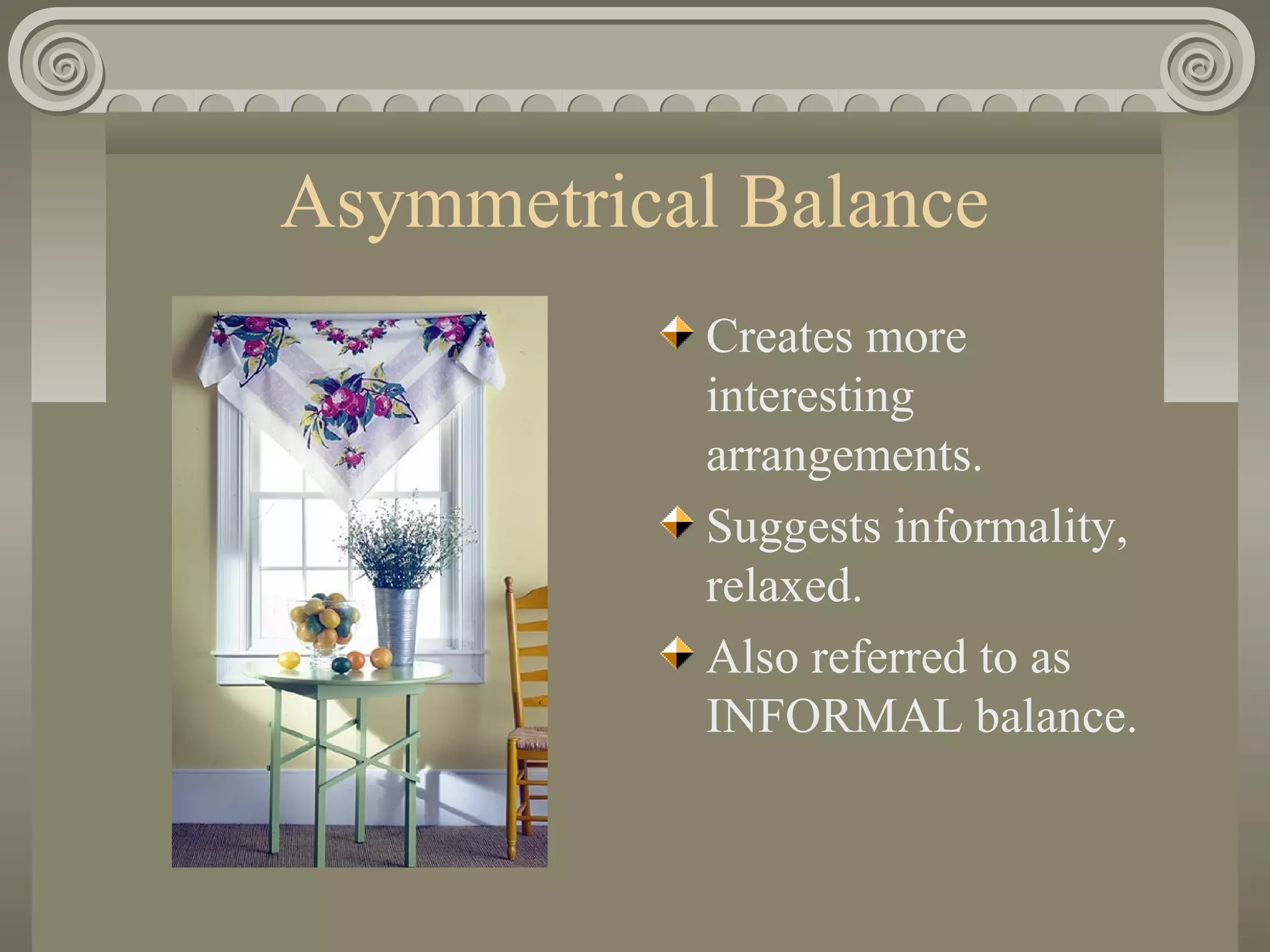 Asymmetrical Balance

Creates more interesting arrangements.

Suggests informality, relaxed.

Also referred to as INFORMAL balance.